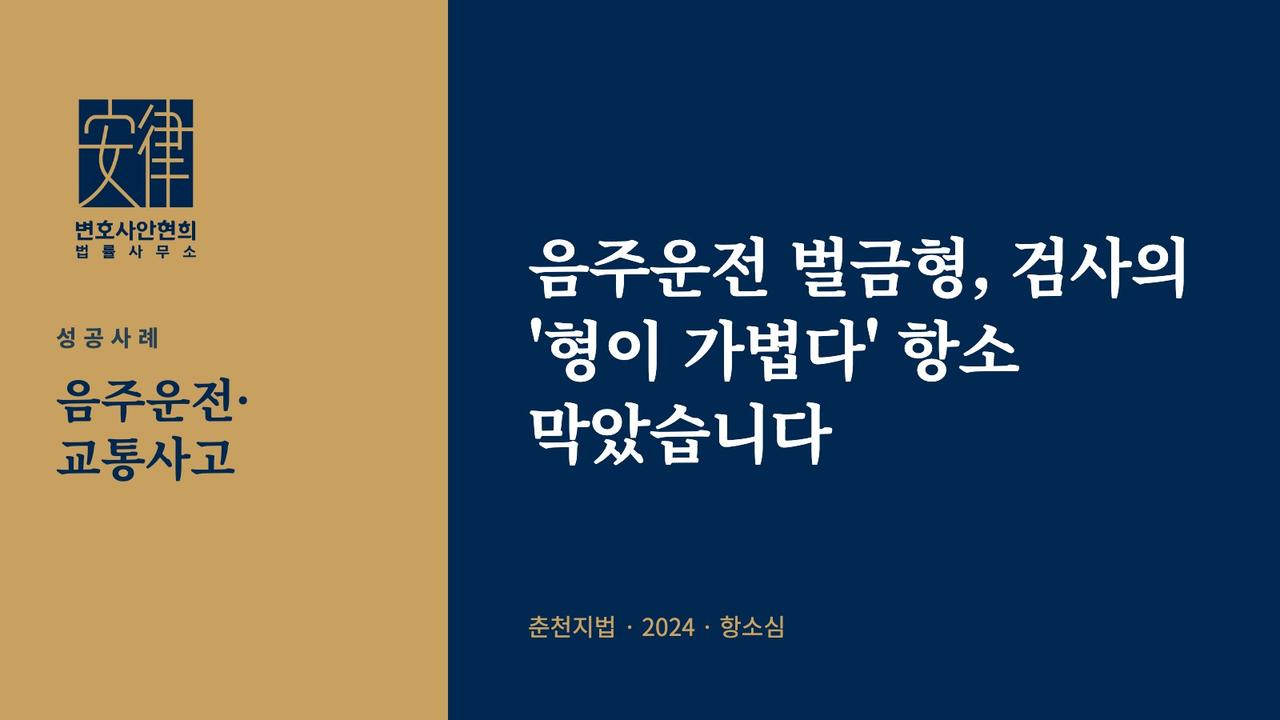 安律
변호사안현희
법률사무소

성공사례

음주운전·
교통사고

음주운전 벌금형, 검사의 '형이 가볍다' 항소 막았습니다

춘천지법 · 2024 · 항소심